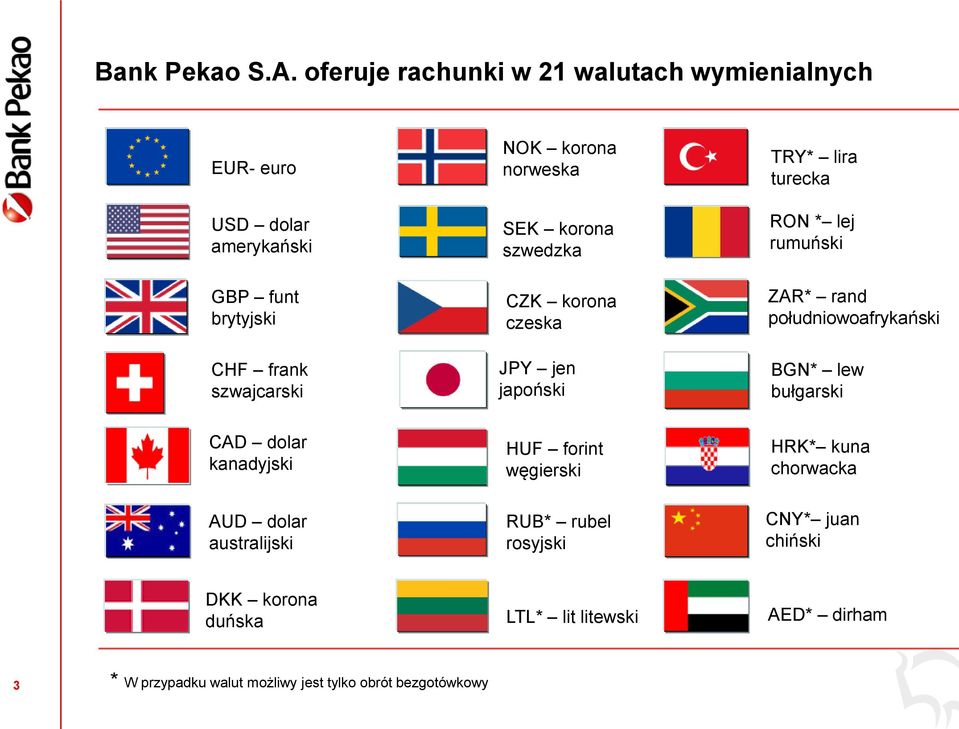 Bank Pekao

Bank Pekao S.A. oferuje rachunki w 21 walutach wymienialnych

EUR- euro

USD – dolar amerykański

GBP – funt brytyjski

CHF – frank szwajcarski

CAD – dolar kanadyjski

AUD – dolar australijski

DKK – korona duńska

NOK – korona norweska

SEK – korona szwedzka

CZK – korona czeska

JPY – jen japoński

HUF – forint węgierski

RUB* – rubel rosyjski

LTL* – lit litewski

TRY* – lira turecka

RON *– lej rumuński

ZAR* – rand południowoafrykański

BGN* – lew bułgarski

HRK*– kuna chorwacka

CNY*– juan chiński

AED* – dirham

3

* W przypadku walut możliwy jest tylko obrót bezgotówkowy